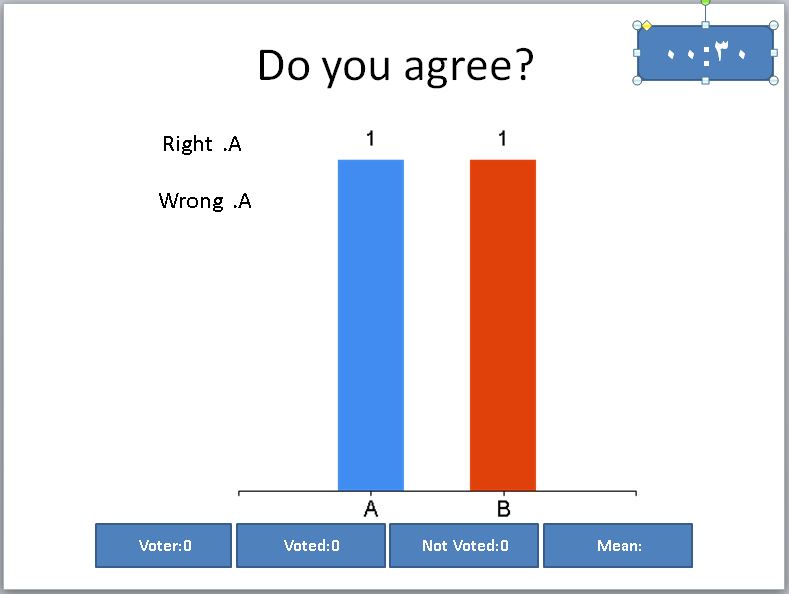 Do you agree?

٠٠:٣٠

Right .A

Wrong .A

1

1

A

B

Voter:0

Voted:0

Not Voted:0

Mean: